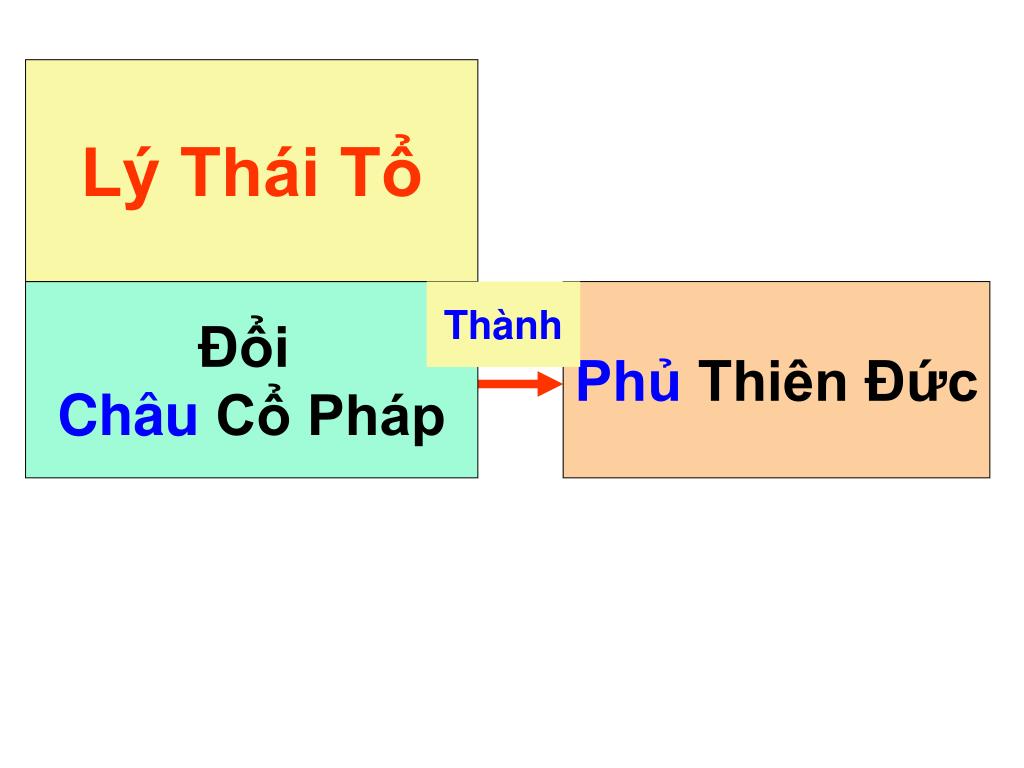 Lý Thái Tổ

Đổi
Châu Cổ Pháp

Thành

Phủ Thiên Đức